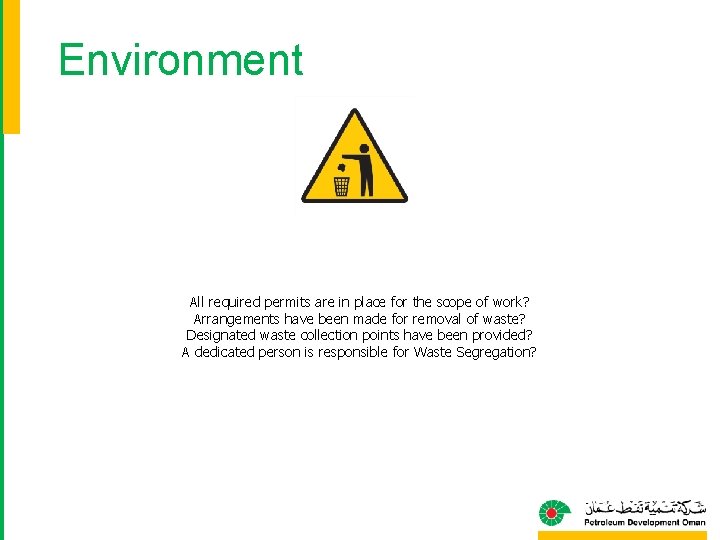 Environment

All required permits are in place for the scope of work?
Arrangements have been made for removal of waste?
Designated waste collection points have been provided?
A dedicated person is responsible for Waste Segregation?

شركة تنمية نفط عمان
Petroleum Development Oman